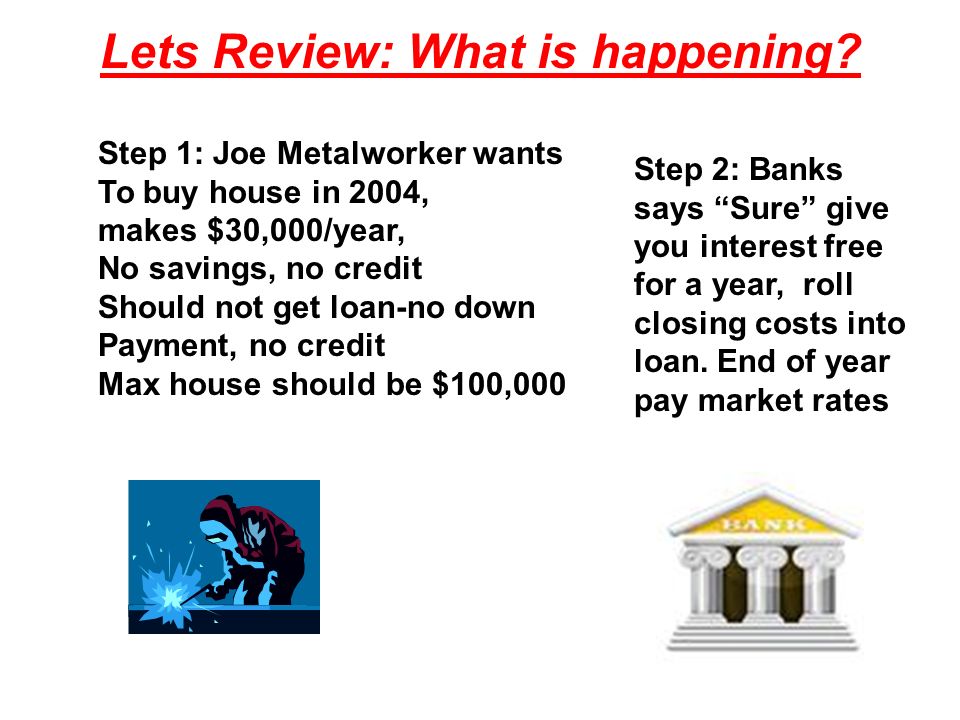 Lets Review: What is happening?

Step 1: Joe Metalworker wants To buy house in 2004, makes \$30,000/year, No savings, no credit Should not get loan-no down Payment, no credit Max house should be \$100,000

Step 2: Banks says “Sure” give you interest free for a year, roll closing costs into loan. End of year pay market rates

BANK